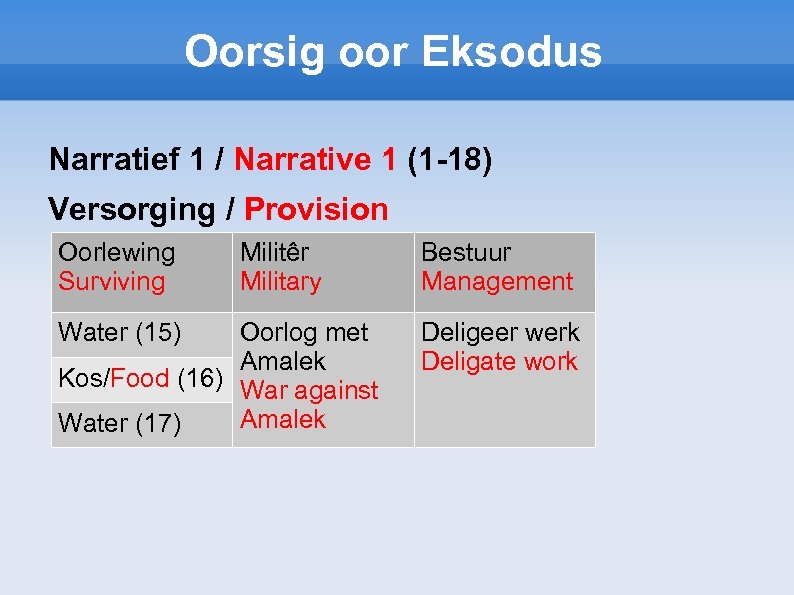 Oorsig oor Eksodus

Narratief 1 / Narrative 1 (1-18)

Versorging / Provision

| Oorlewing Surviving | Militêr Military | Bestuur Management |
|---|---|---|
| Water (15) | Oorlog met Amalek War against Amalek | Deligeer werk Deligate work |
| Kos/Food (16) | | |
| Water (17) | | |